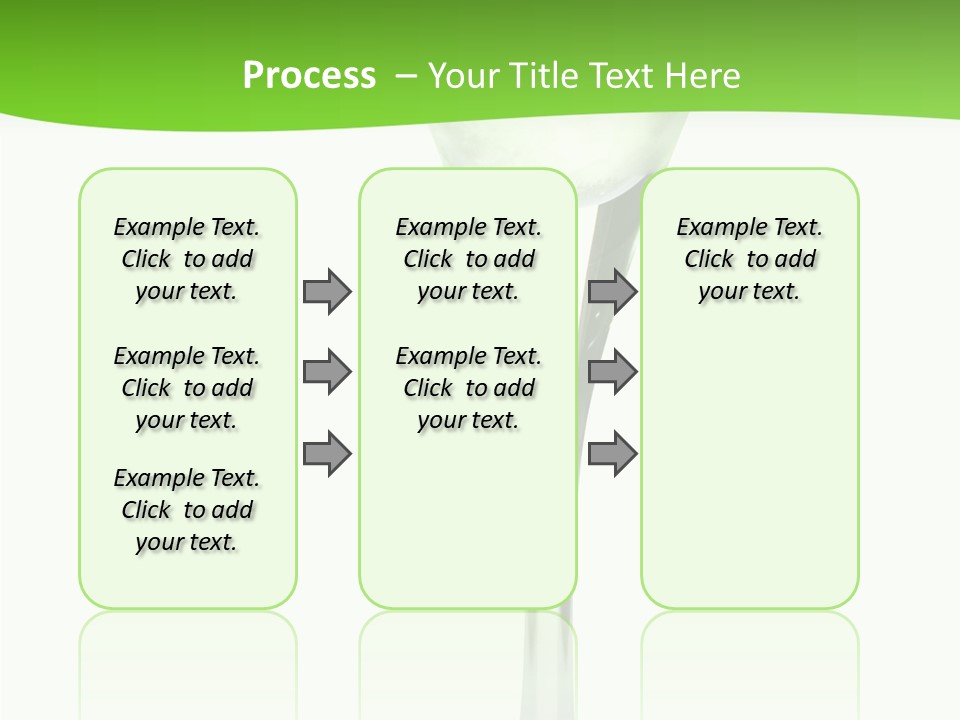 Process – Your Title Text Here

Example Text. Click to add your text.

Example Text. Click to add your text.

Example Text. Click to add your text.

Example Text. Click to add your text.

Example Text. Click to add your text.

Example Text. Click to add your text.